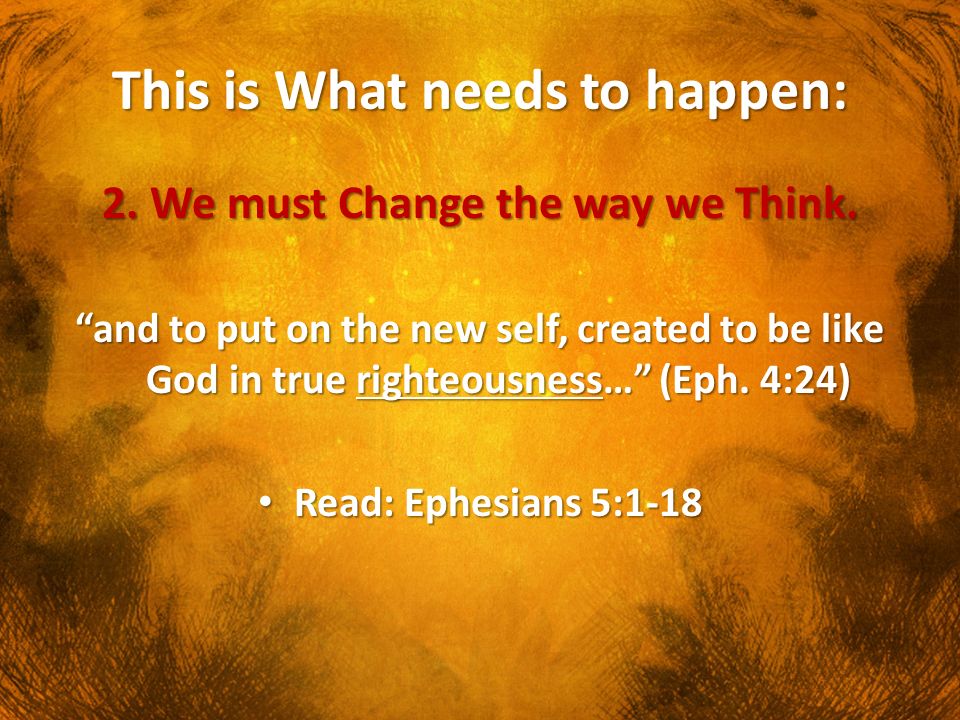 This is What needs to happen:

2. We must Change the way we Think.

“and to put on the new self, created to be like God in true righteousness…” (Eph. 4:24)

• Read: Ephesians 5:1-18